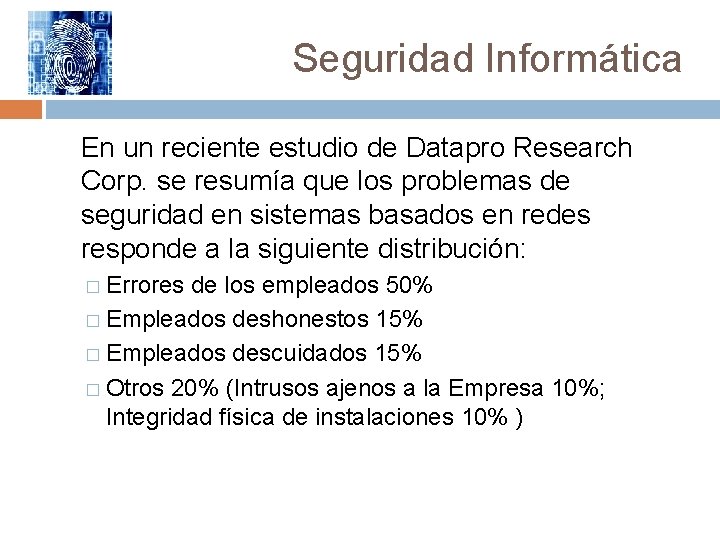 Seguridad Informática

En un reciente estudio de Datapro Research Corp. se resumía que los problemas de seguridad en sistemas basados en redes responde a la siguiente distribución:

□ Errores de los empleados 50%
□ Empleados deshonestos 15%
□ Empleados descuidados 15%
□ Otros 20% (Intrusos ajenos a la Empresa 10%; Integridad física de instalaciones 10% )